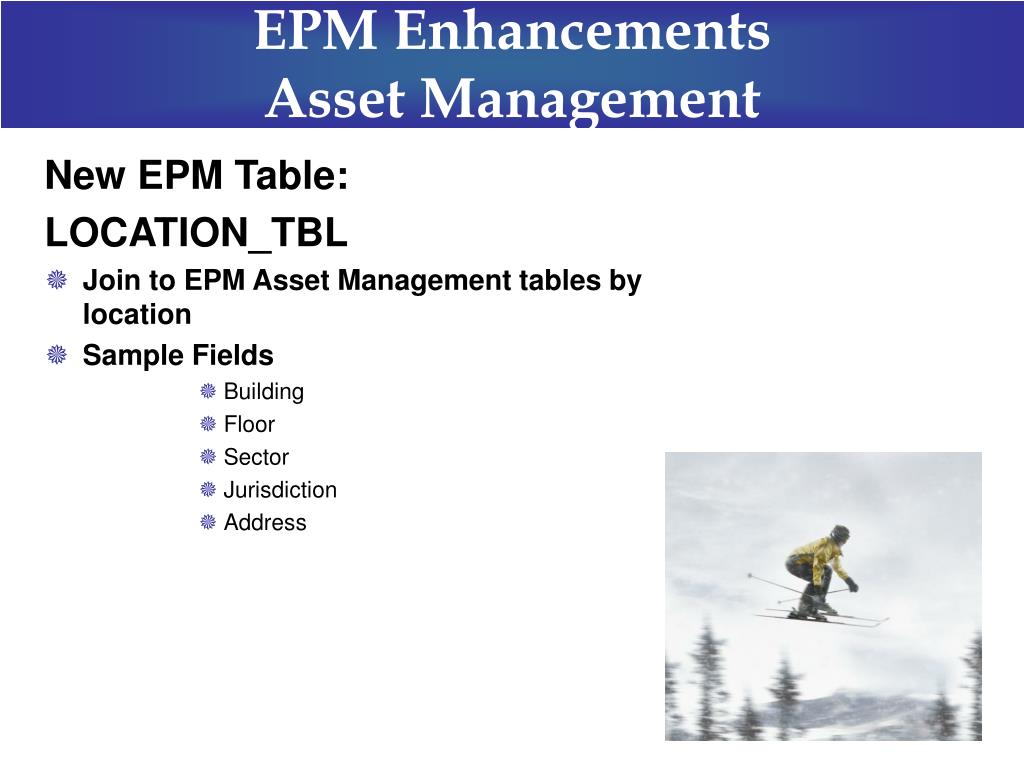 EPM Enhancements
Asset Management

New EPM Table:

LOCATION_TBL

Join to EPM Asset Management tables by location

Sample Fields

Building

Floor

Sector

Jurisdiction

Address